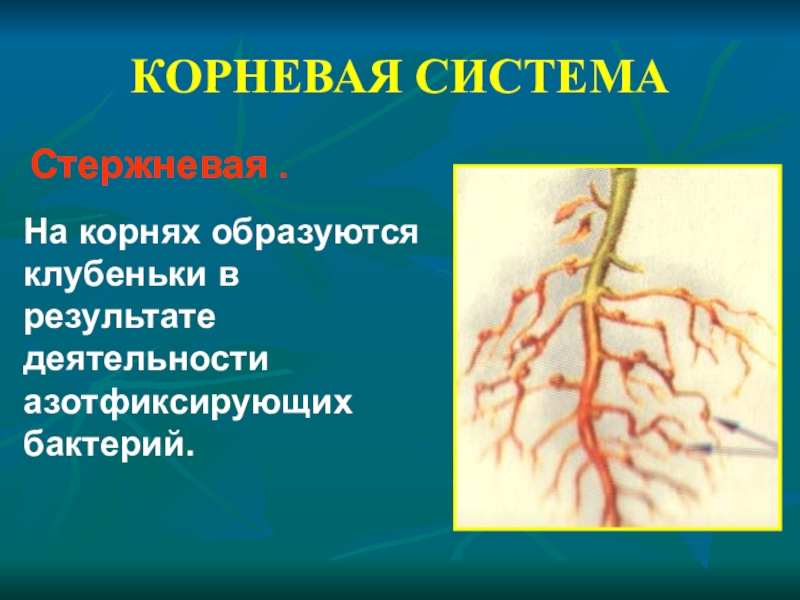 КОРНЕВАЯ СИСТЕМА

Стержневая .

На корнях образуются клубеньки в результате деятельности азотфиксирующих бактерий.